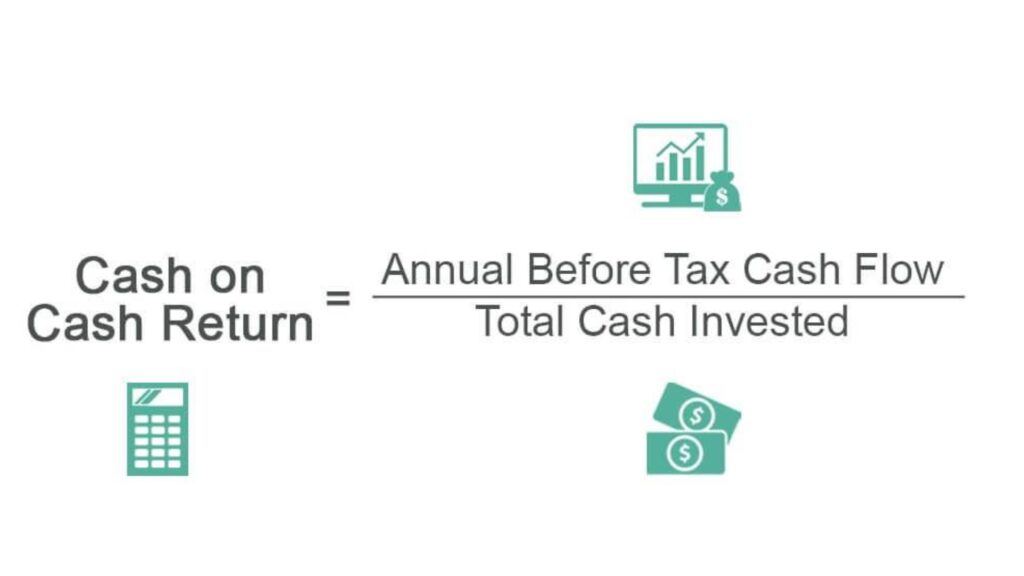 $\text{Cash on Cash Return} = \frac{\text{Annual Before Tax Cash Flow}}{\text{Total Cash Invested}}$